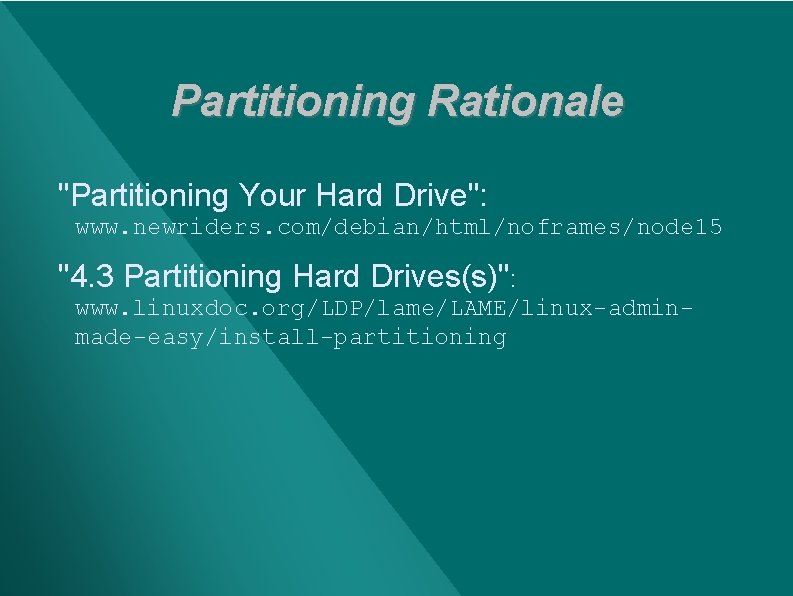 Partitioning Rationale

"Partitioning Your Hard Drive":

www.newriders.com/debian/html/noframes/node15

"4.3 Partitioning Hard Drives(s)":

www.linuxdoc.org/LDP/lame/LAME/linux-admin-made-easy/install-partitioning